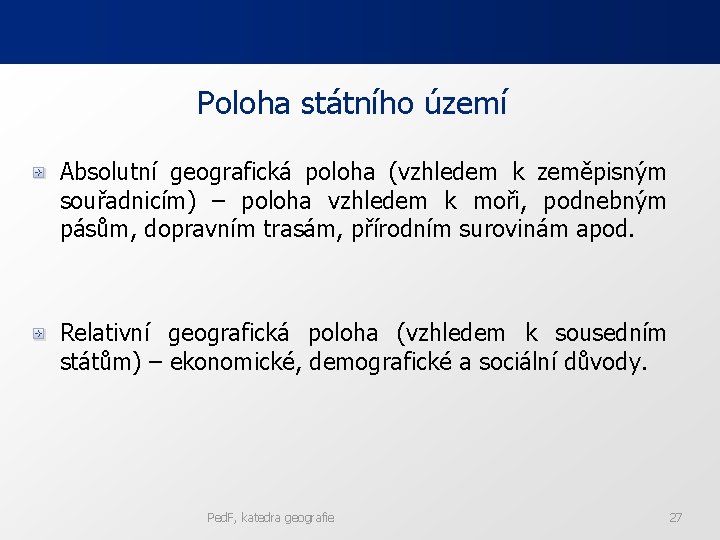 Poloha státního území

Absolutní geografická poloha (vzhledem k zeměpisným souřadnicím) – poloha vzhledem k moři, podnebným pásům, dopravním trasám, přírodním surovinám apod.

Relativní geografická poloha (vzhledem k sousedním státům) – ekonomické, demografické a sociální důvody.

PedF, katedra geografie

27